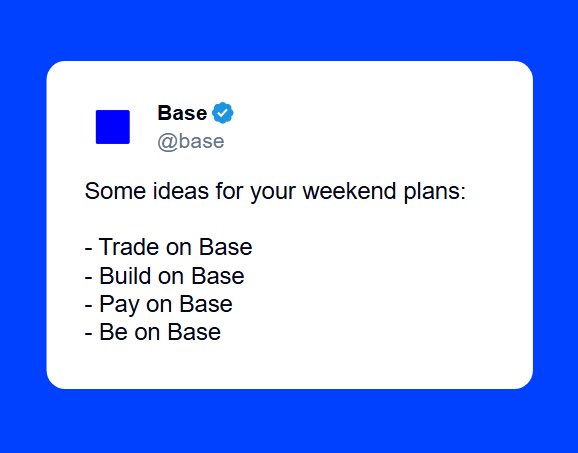 Base
@base

Some ideas for your weekend plans:

- Trade on Base
- Build on Base
- Pay on Base
- Be on Base